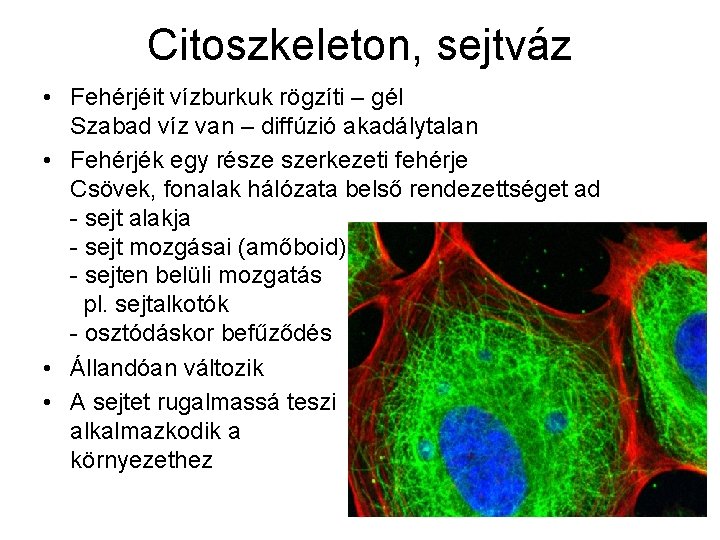 Citoszkeleton, sejtváz

• Fehérjéit vízburkuk rögzíti – gél
Szabad víz van – diffúzió akadálytalan

• Fehérjék egy része szerkezeti fehérje
Csövek, fonalak hálózata belső rendezettséget ad
- sejt alakja
- sejt mozgásai (amőboid)
- sejten belüli mozgatás
pl. sejtalkotók
- osztódáskor befűződés

• Állandóan változik

• A sejtet rugalmassá teszi
alkalmazkodik a
környezethez